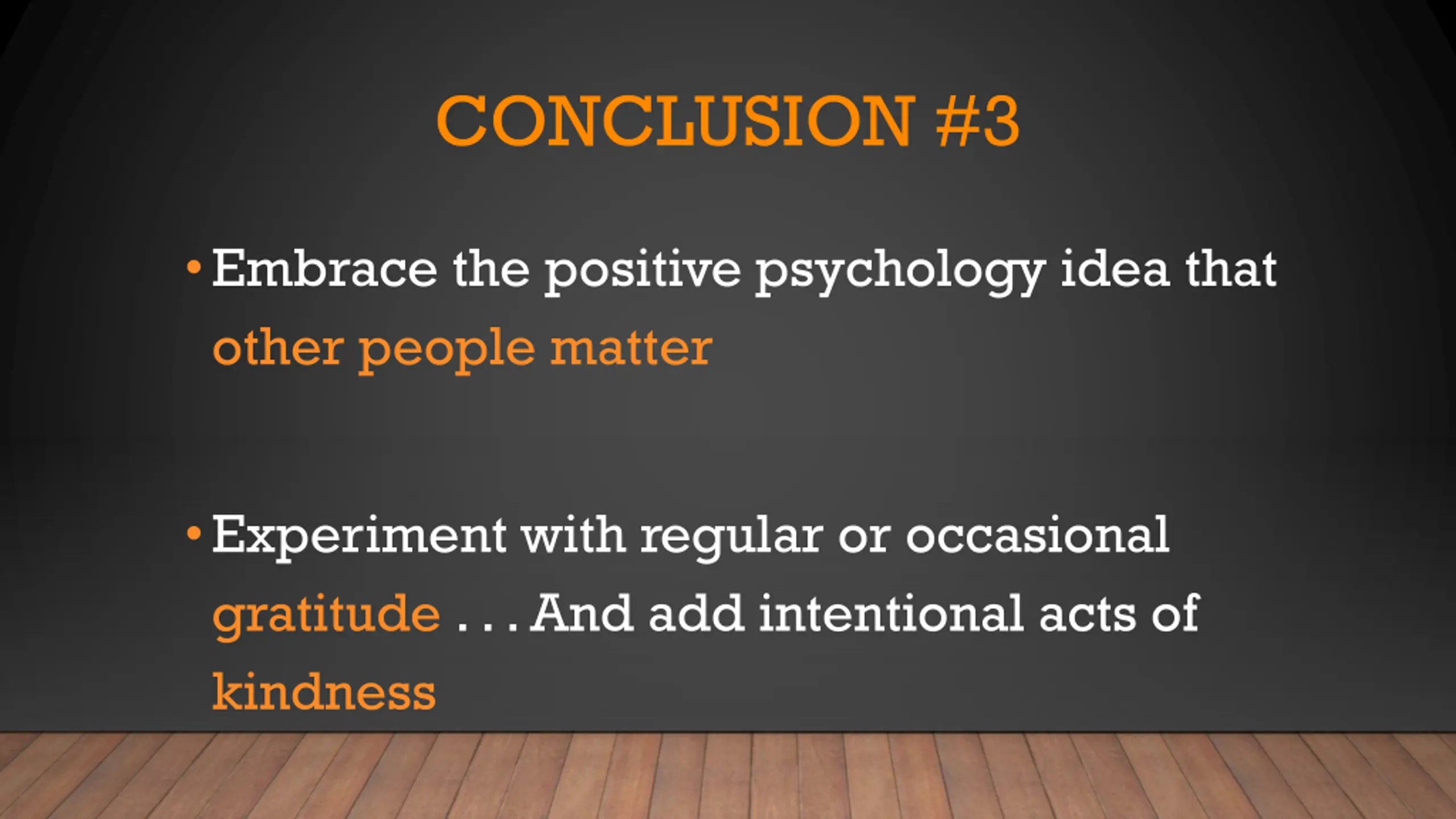 CONCLUSION #3

• Embrace the positive psychology idea that other people matter

• Experiment with regular or occasional gratitude . . . And add intentional acts of kindness